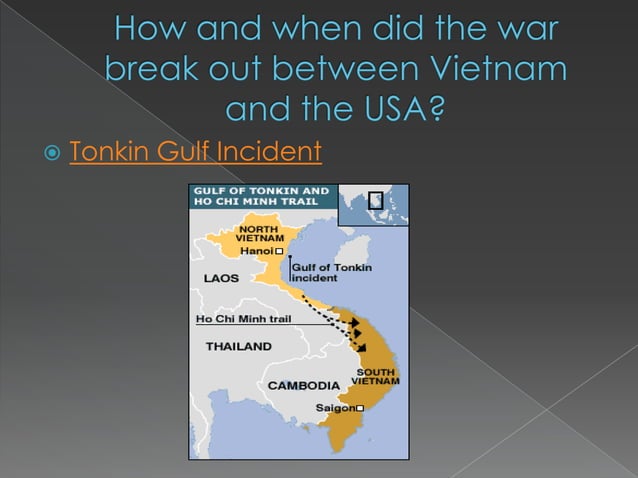 How and when did the war break out between Vietnam and the USA?

Tonkin Gulf Incident

GULF OF TONKIN AND HO CHI MINH TRAIL

NORTH VIETNAM

Hanoi

Gulf of Tonkin incident

LAOS

Ho Chi Minh trail

THAILAND

CAMBODIA

SOUTH VIETNAM

Saigon